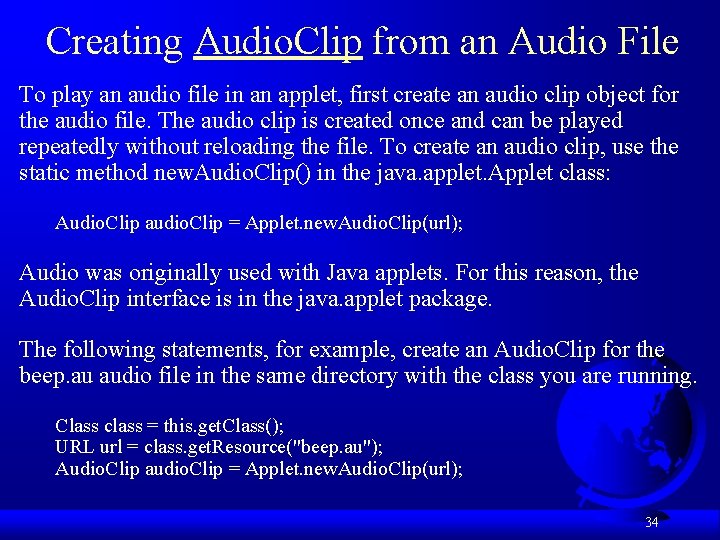 Creating AudioClip from an Audio File

To play an audio file in an applet, first create an audio clip object for the audio file. The audio clip is created once and can be played repeatedly without reloading the file. To create an audio clip, use the static method newAudioClip() in the java.applet.Applet class:

AudioClip audioClip = Applet.newAudioClip(url);

Audio was originally used with Java applets. For this reason, the AudioClip interface is in the java.applet package.

The following statements, for example, create an AudioClip for the beep.au audio file in the same directory with the class you are running.

Class class = this.getClass();
URL url = class.getResource("beep.au");
AudioClip audioClip = Applet.newAudioClip(url);

34